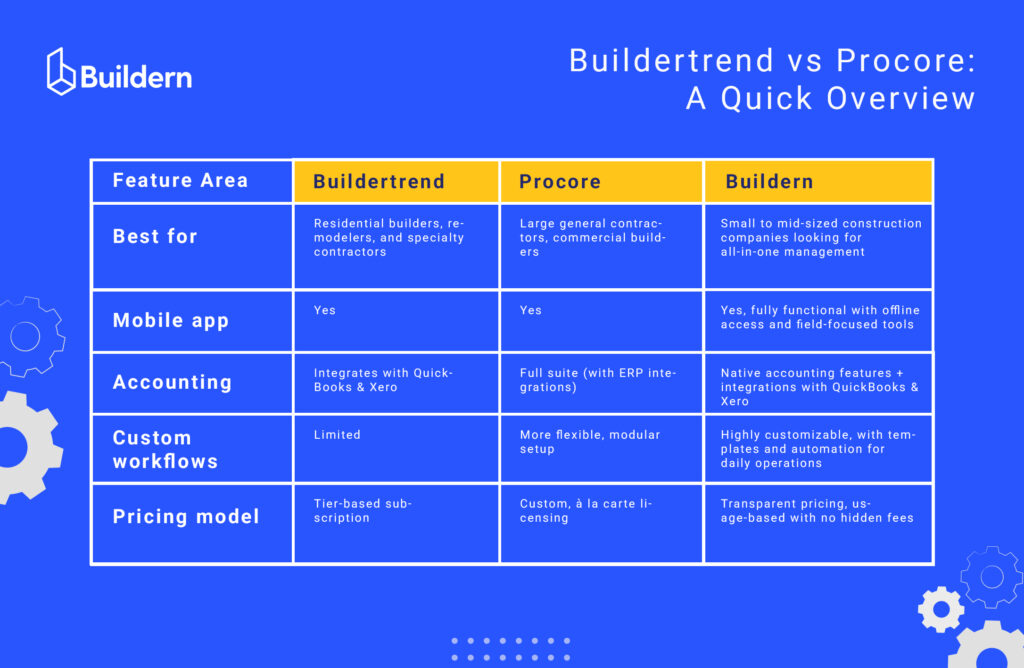 Buildern

Buildertrend vs Procore: A Quick Overview

| Feature Area | Buildertrend | Procore | Buildern |
|---|---|---|---|
| Best for | Residential builders, remodelers, and specialty contractors | Large general contractors, commercial builders | Small to mid-sized construction companies looking for all-in-one management |
| Mobile app | Yes | Yes | Yes, fully functional with offline access and field-focused tools |
| Accounting | Integrates with QuickBooks & Xero | Full suite (with ERP integrations) | Native accounting features + integrations with QuickBooks & Xero |
| Custom workflows | Limited | More flexible, modular setup | Highly customizable, with templates and automation for daily operations |
| Pricing model | Tier-based subscription | Custom, à la carte licensing | Transparent pricing, usage-based with no hidden fees |